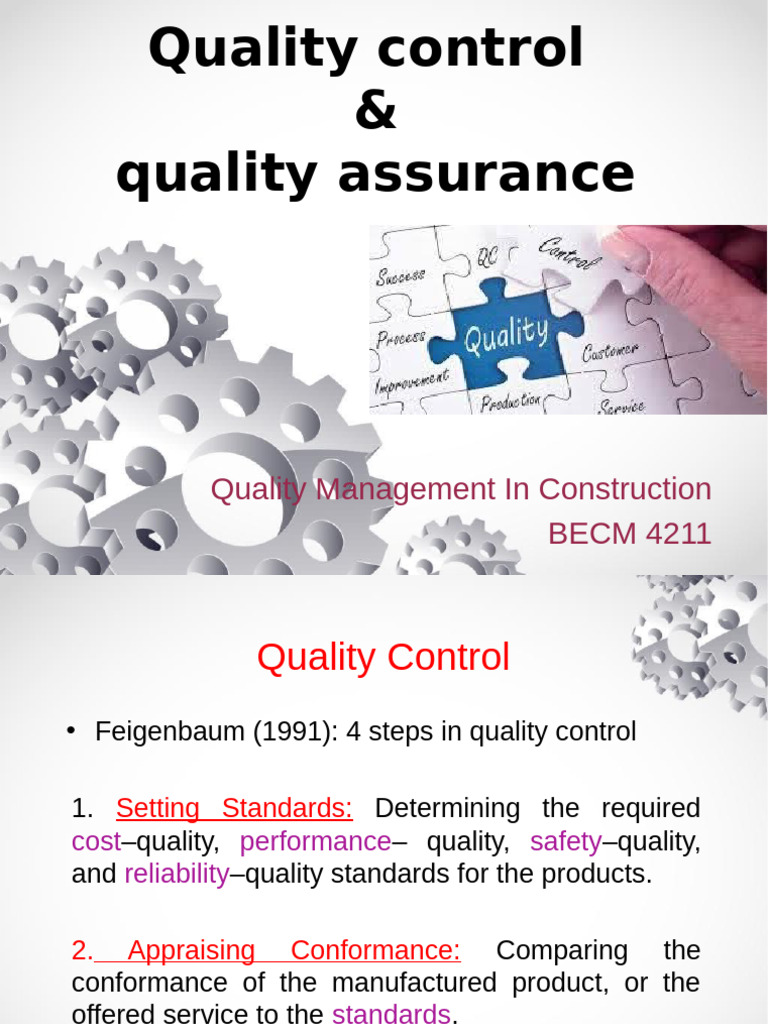 Quality control
&
quality assurance

Success
QC
Control
Process
Quality
Customer
Improvement
Production
Service

Quality Management In Construction
BECM 4211

Quality Control

• Feigenbaum (1991): 4 steps in quality control

1. Setting Standards: Determining the required cost–quality, performance– quality, safety–quality, and reliability–quality standards for the products.

2. Appraising Conformance: Comparing the conformance of the manufactured product, or the offered service to the standards.